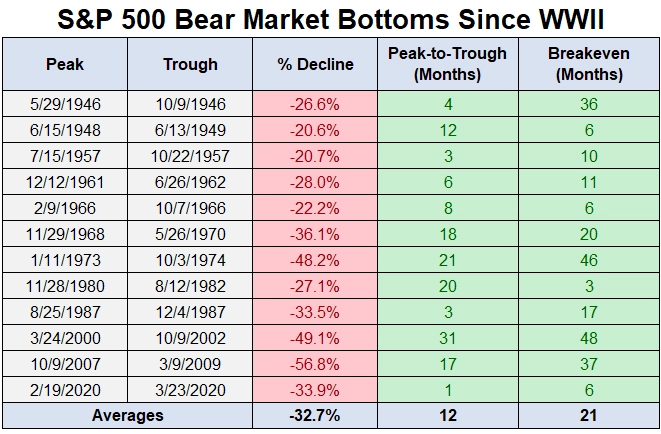 S&P 500 Bear Market Bottoms Since WWII

| Peak | Trough | % Decline | Peak-to-Trough (Months) | Breakeven (Months) |
|---|---|---|---|---|
| 5/29/1946 | 10/9/1946 | -26.6% | 4 | 36 |
| 6/15/1948 | 6/13/1949 | -20.6% | 12 | 6 |
| 7/15/1957 | 10/22/1957 | -20.7% | 3 | 10 |
| 12/12/1961 | 6/26/1962 | -28.0% | 6 | 11 |
| 2/9/1966 | 10/7/1966 | -22.2% | 8 | 6 |
| 11/29/1968 | 5/26/1970 | -36.1% | 18 | 20 |
| 1/11/1973 | 10/3/1974 | -48.2% | 21 | 46 |
| 11/28/1980 | 8/12/1982 | -27.1% | 20 | 3 |
| 8/25/1987 | 12/4/1987 | -33.5% | 3 | 17 |
| 3/24/2000 | 10/9/2002 | -49.1% | 31 | 48 |
| 10/9/2007 | 3/9/2009 | -56.8% | 17 | 37 |
| 2/19/2020 | 3/23/2020 | -33.9% | 1 | 6 |
| Averages | | -32.7% | 12 | 21 |